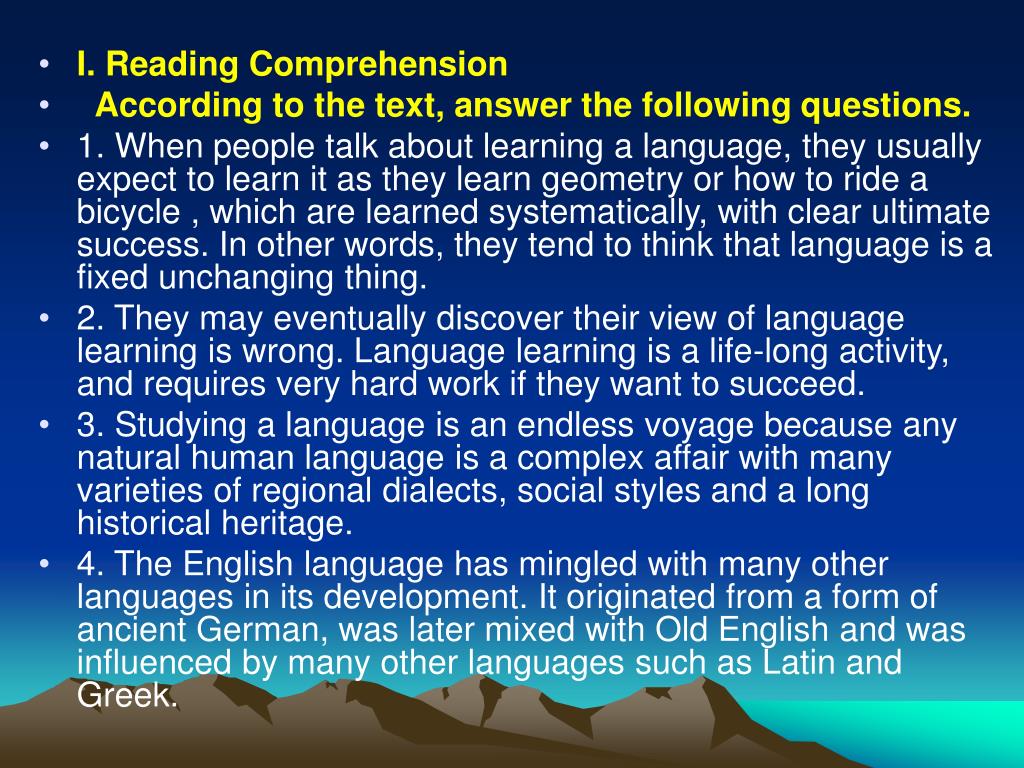 • I. Reading Comprehension
• According to the text, answer the following questions.
• 1. When people talk about learning a language, they usually expect to learn it as they learn geometry or how to ride a bicycle , which are learned systematically, with clear ultimate success. In other words, they tend to think that language is a fixed unchanging thing.
• 2. They may eventually discover their view of language learning is wrong. Language learning is a life-long activity, and requires very hard work if they want to succeed.
• 3. Studying a language is an endless voyage because any natural human language is a complex affair with many varieties of regional dialects, social styles and a long historical heritage.
• 4. The English language has mingled with many other languages in its development. It originated from a form of ancient German, was later mixed with Old English and was influenced by many other languages such as Latin and Greek.